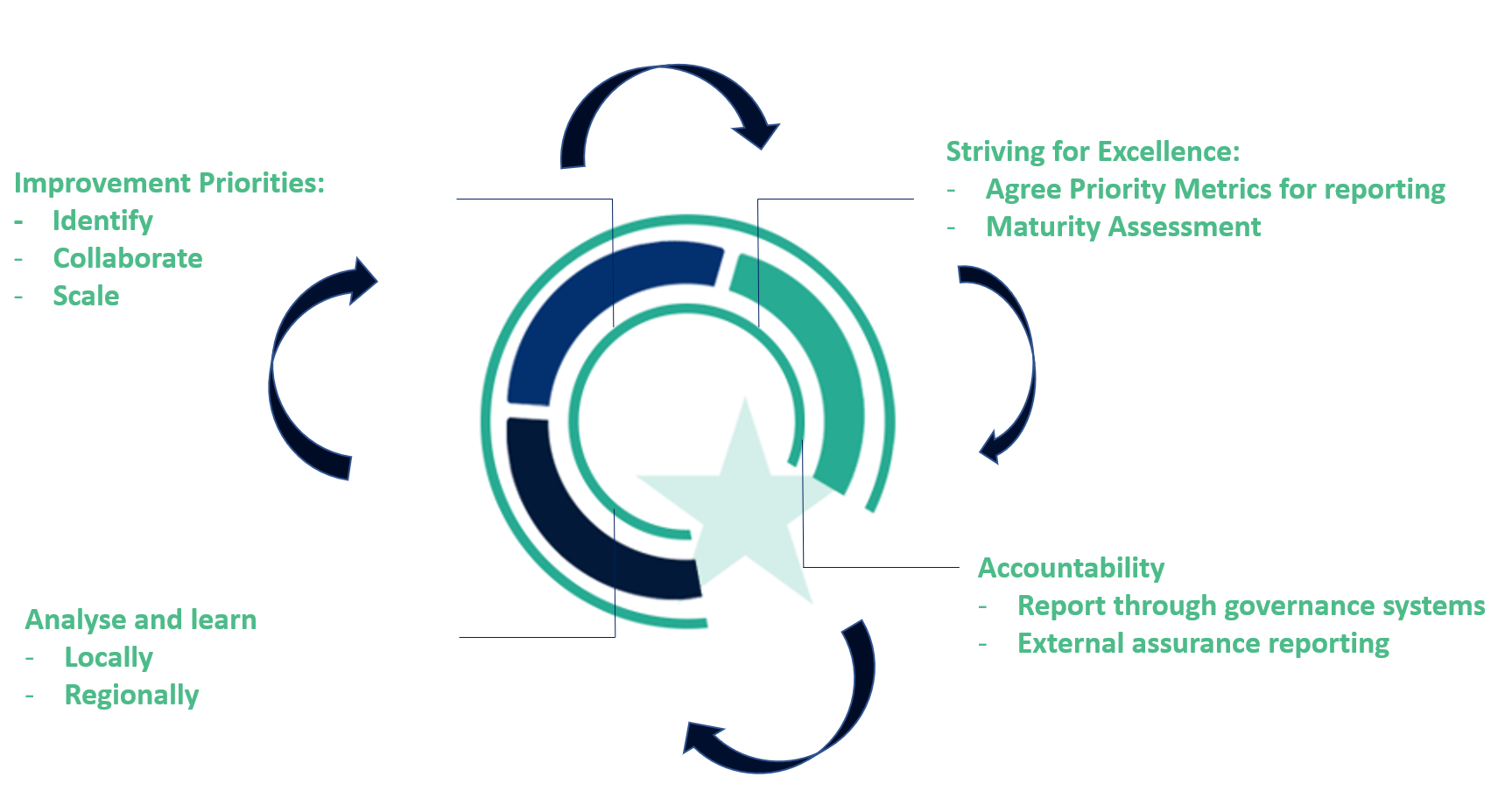 Improvement Priorities:
- Identify
- Collaborate
- Scale

Striving for Excellence:
- Agree Priority Metrics for reporting
- Maturity Assessment

Accountability
- Report through governance systems
- External assurance reporting

Analyse and learn
- Locally
- Regionally